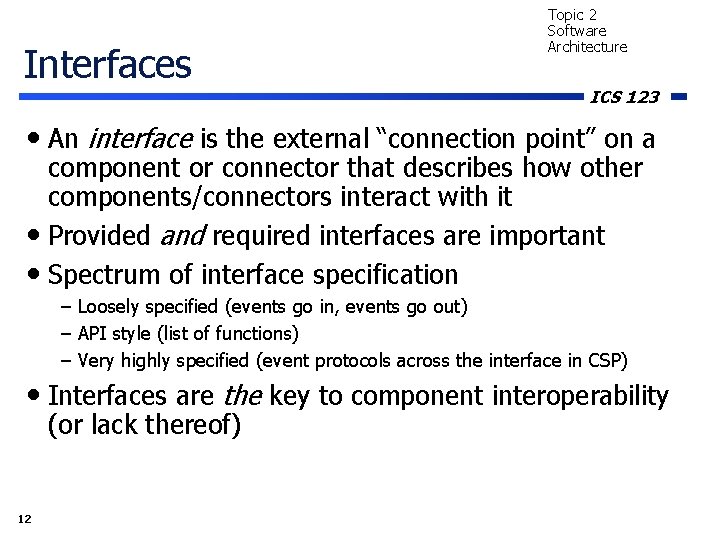 Topic 2
Software
Architecture

Interfaces

ICS 123

• An interface is the external “connection point” on a component or connector that describes how other components/connectors interact with it

• Provided and required interfaces are important

• Spectrum of interface specification
– Loosely specified (events go in, events go out)
– API style (list of functions)
– Very highly specified (event protocols across the interface in CSP)

• Interfaces are the key to component interoperability (or lack thereof)

12